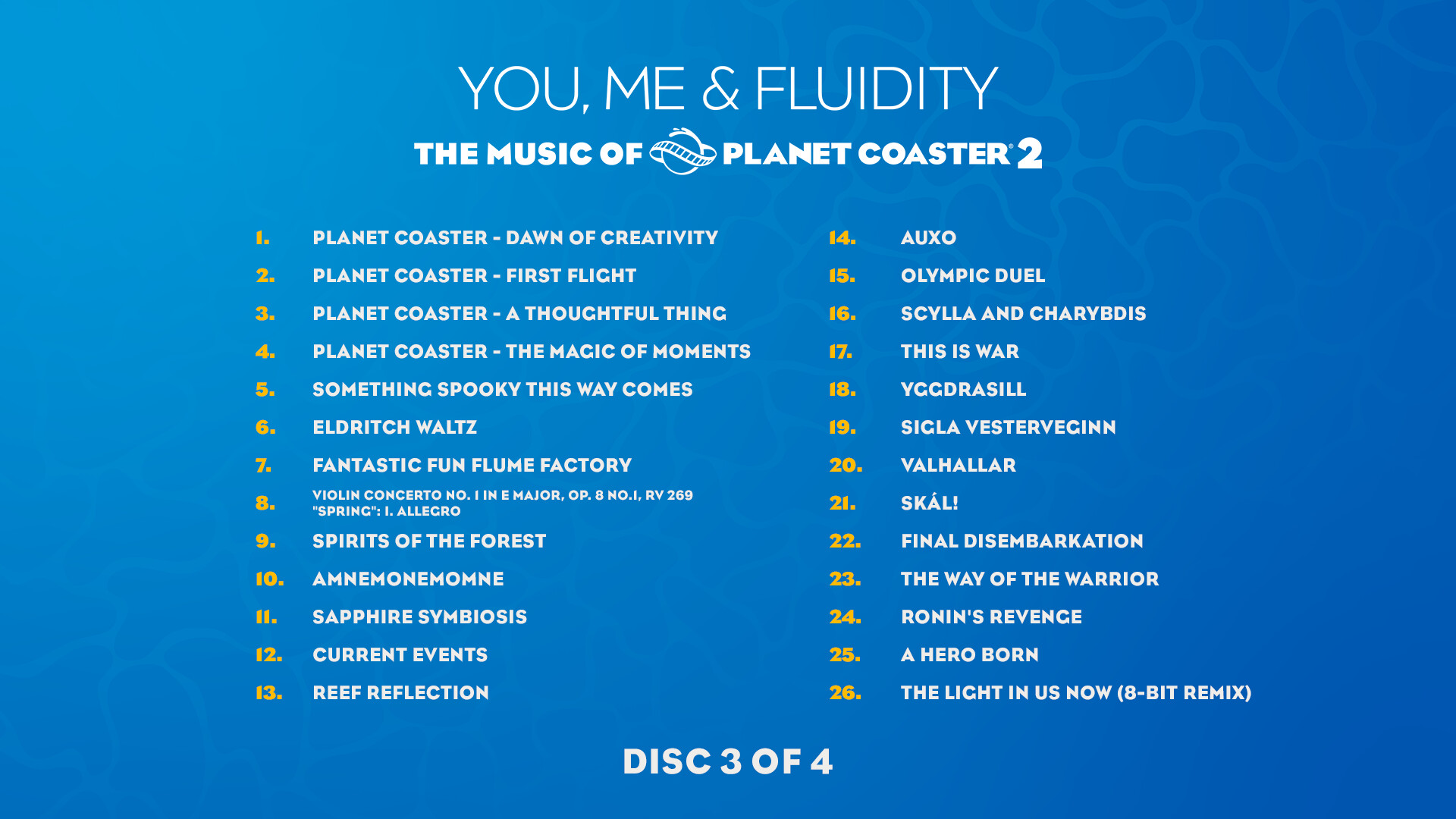 YOU, ME & FLUIDITY

THE MUSIC OF PLANET COASTER® 2

1. PLANET COASTER - DAWN OF CREATIVITY
2. PLANET COASTER - FIRST FLIGHT
3. PLANET COASTER - A THOUGHTFUL THING
4. PLANET COASTER - THE MAGIC OF MOMENTS
5. SOMETHING SPOOKY THIS WAY COMES
6. ELDRITCH WALTZ
7. FANTASTIC FUN FLUME FACTORY
8. VIOLIN CONCERTO NO. 1 IN E MAJOR, OP. 8 NO.1, RV 269 "SPRING": I. ALLEGRO
9. SPIRITS OF THE FOREST
10. AMNEMONEMOMNE
11. SAPPHIRE SYMBIOSIS
12. CURRENT EVENTS
13. REEF REFLECTION

14. AUXO
15. OLYMPIC DUEL
16. SCYLLA AND CHARYBDIS
17. THIS IS WAR
18. YGGDRASILL
19. SIGLA VESTERVEGINN
20. VALHALLAR
21. SKÁL!
22. FINAL DISEMBARKATION
23. THE WAY OF THE WARRIOR
24. RONIN'S REVENGE
25. A HERO BORN
26. THE LIGHT IN US NOW (8-BIT REMIX)

DISC 3 OF 4